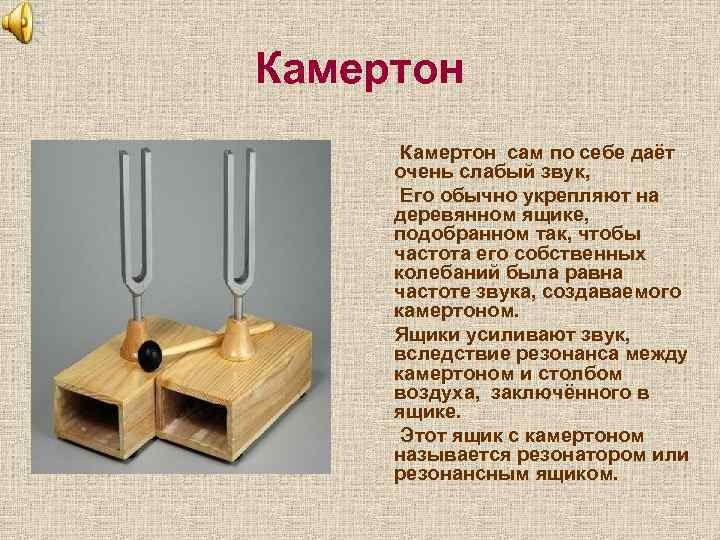 Камертон

Камертон сам по себе даёт очень слабый звук,

Его обычно укрепляют на деревянном ящике, подобранном так, чтобы частота его собственных колебаний была равна частоте звука, создаваемого камертоном.

Ящики усиливают звук, вследствие резонанса между камертоном и столбом воздуха, заключённого в ящике.

Этот ящик с камертоном называется резонатором или резонансным ящиком.